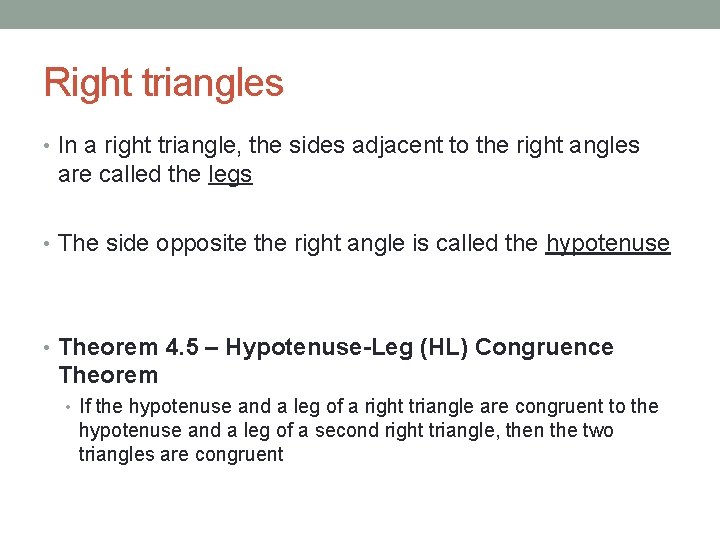 Right triangles

• In a right triangle, the sides adjacent to the right angles are called the legs

• The side opposite the right angle is called the hypotenuse

• Theorem 4.5 – Hypotenuse-Leg (HL) Congruence Theorem
  • If the hypotenuse and a leg of a right triangle are congruent to the hypotenuse and a leg of a second right triangle, then the two triangles are congruent